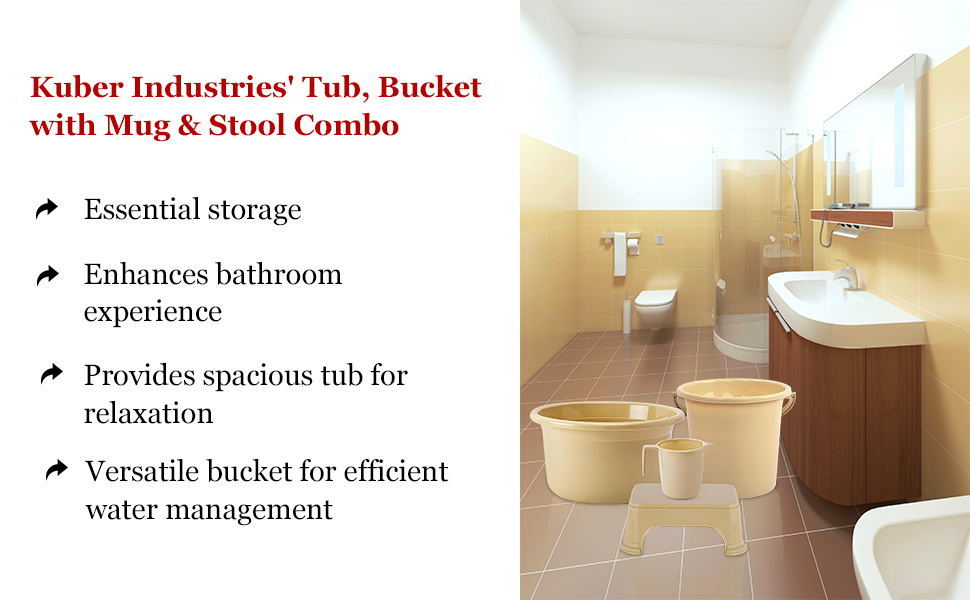 Kuber Industries' Tub, Bucket with Mug & Stool Combo

Essential storage

Enhances bathroom experience

Provides spacious tub for relaxation

Versatile bucket for efficient water management